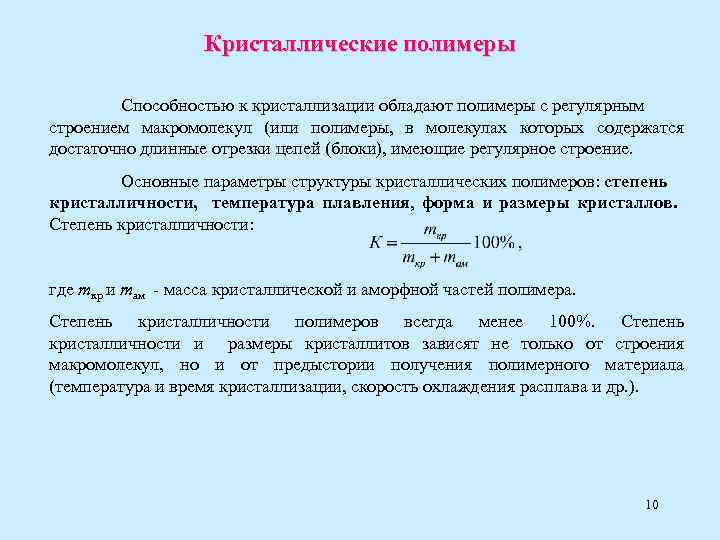 Кристаллические полимеры

Способностью к кристаллизации обладают полимеры с регулярным строением макромолекул (или полимеры, в молекулах которых содержатся достаточно длинные отрезки цепей (блоки), имеющие регулярное строение.

Основные параметры структуры кристаллических полимеров: степень кристалличности, температура плавления, форма и размеры кристаллов. Степень кристалличности:

$K = \frac{m_{кр}}{m_{кр} + m_{ам}} 100\%$,

где $m_{кр}$ и $m_{ам}$ - масса кристаллической и аморфной частей полимера.

Степень кристалличности полимеров всегда менее 100%. Степень кристалличности и размеры кристаллитов зависят не только от строения макромолекул, но и от предыстории получения полимерного материала (температура и время кристаллизации, скорость охлаждения расплава и др.).

10